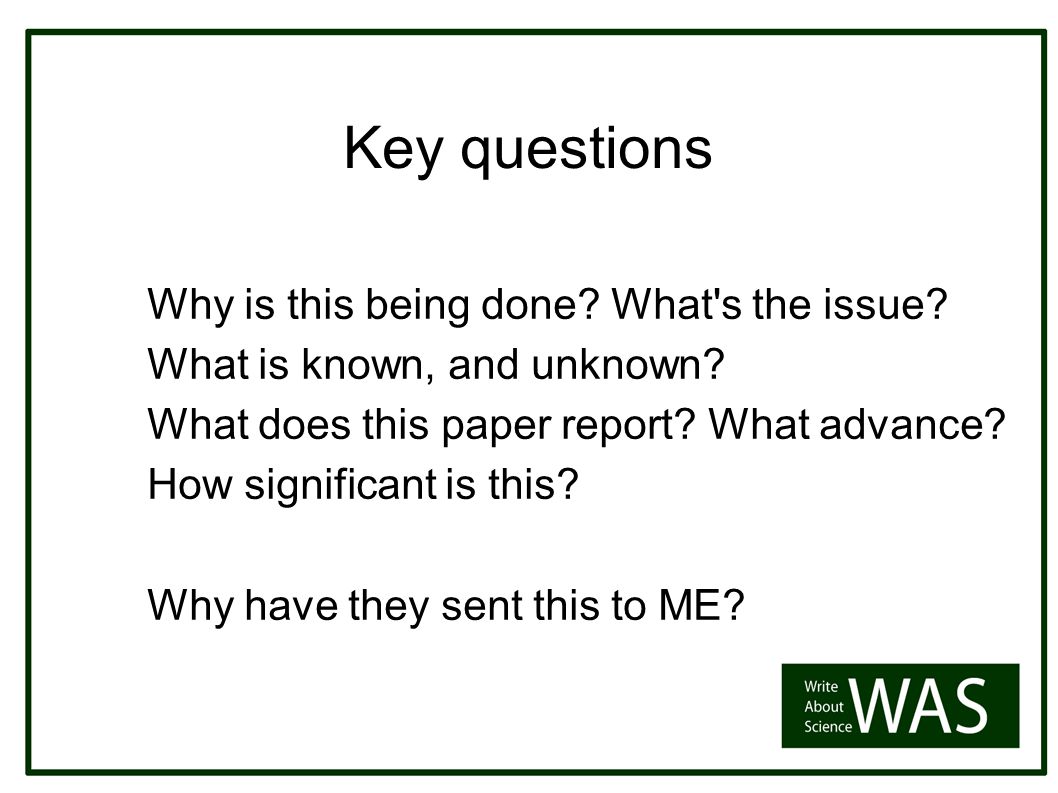 Key questions

Why is this being done? What's the issue?
What is known, and unknown?
What does this paper report? What advance?
How significant is this?

Why have they sent this to ME?

Write
About
Science
WAS